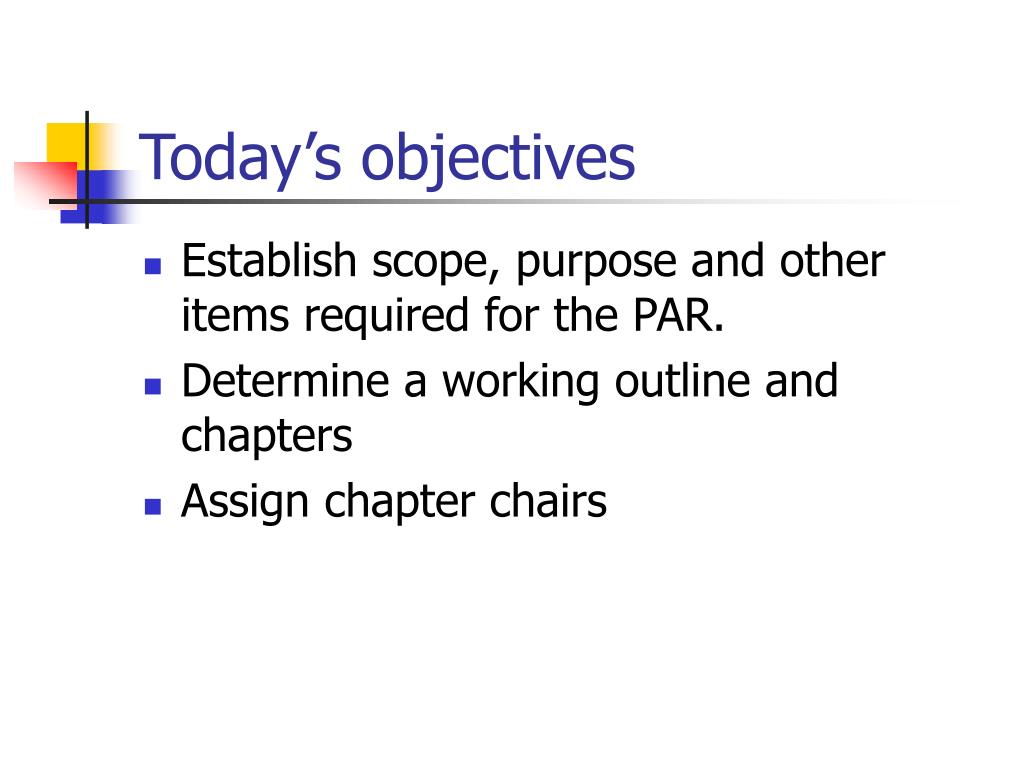 Today’s objectives

- Establish scope, purpose and other items required for the PAR.
- Determine a working outline and chapters
- Assign chapter chairs